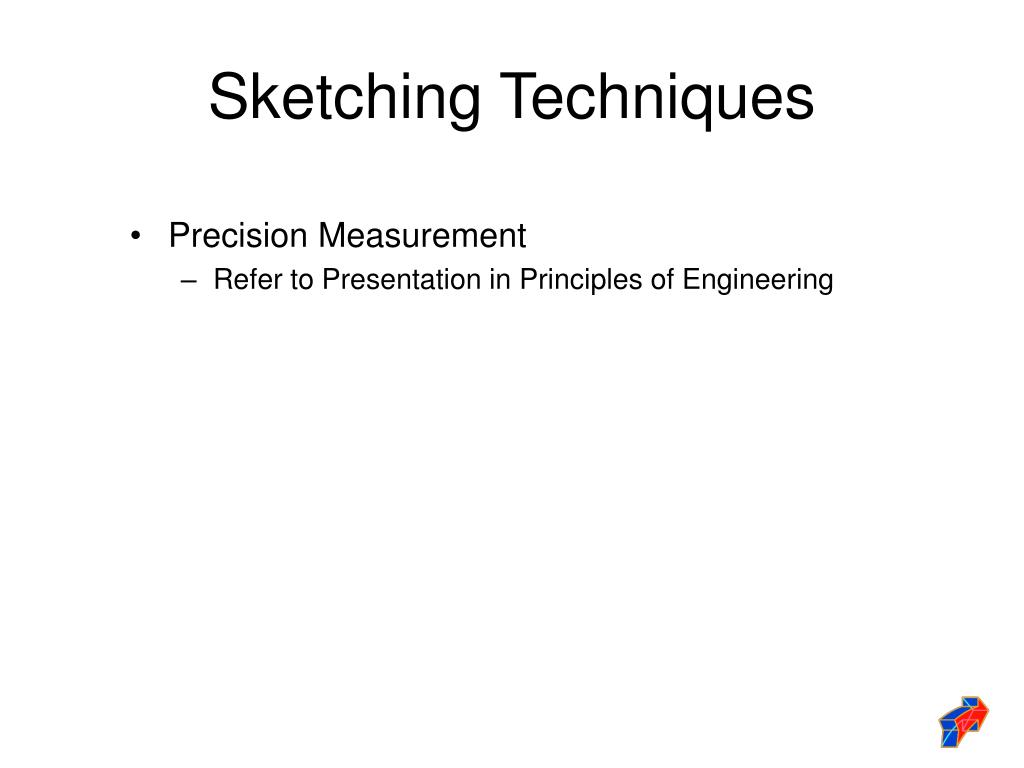 Sketching Techniques

• Precision Measurement
– Refer to Presentation in Principles of Engineering